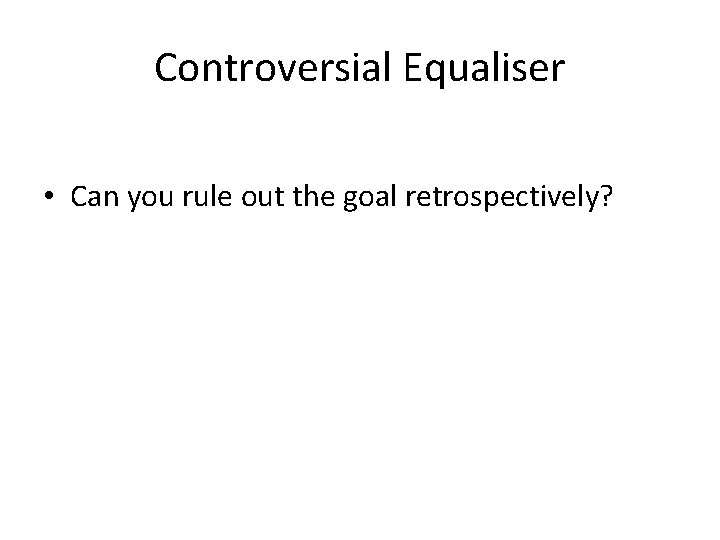 Controversial Equaliser

• Can you rule out the goal retrospectively?